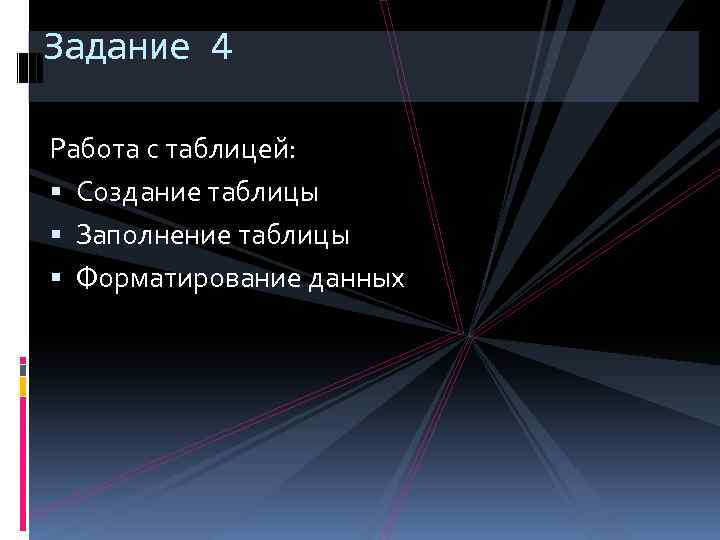 Задание 4

Работа с таблицей:
▪ Создание таблицы
▪ Заполнение таблицы
▪ Форматирование данных